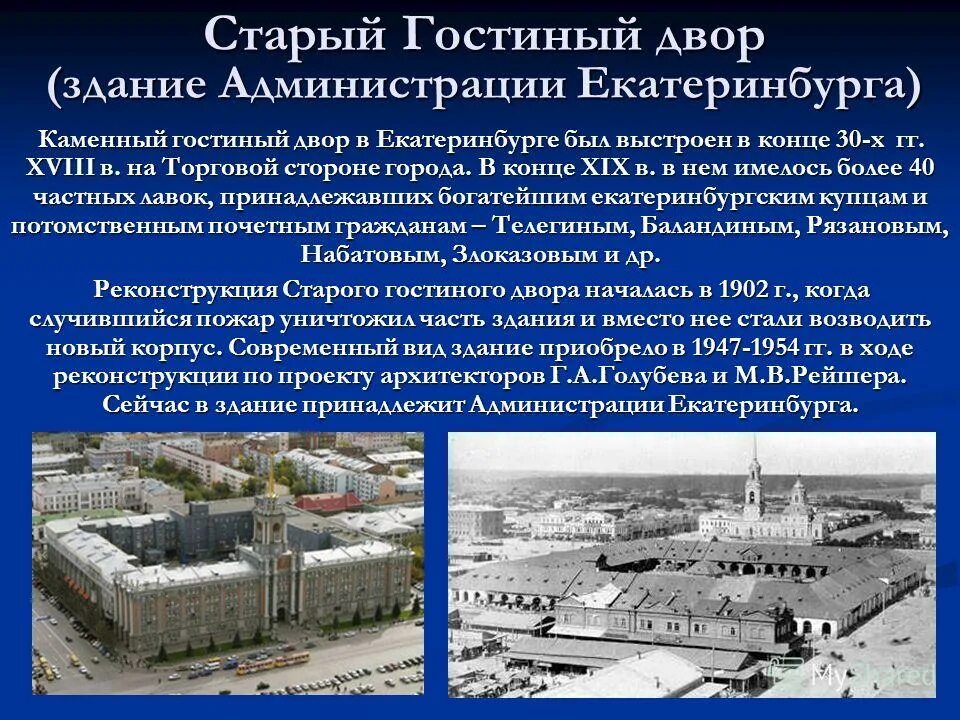 Старый Гостиный двор (здание Администрации Екатеринбурга)

Каменный гостиный двор в Екатеринбурге был выстроен в конце 30-х гг. XVIII в. на Торговой стороне города. В конце XIX в. в нем имелось более 40 частных лавок, принадлежавших богатейшим екатеринбургским купцам и потомственным почетным гражданам – Телегиным, Баландиным, Рязановым, Набатовым, Злоказовым и др.

Реконструкция Старого гостиного двора началась в 1902 г., когда случившийся пожар уничтожил часть здания и вместо нее стали возводить новый корпус. Современный вид здание приобрело в 1947-1954 гг. в ходе реконструкции по проекту архитекторов Г.А.Голубева и М.В.Рейшера. Сейчас в здание принадлежит Администрации Екатеринбурга.

MyShared